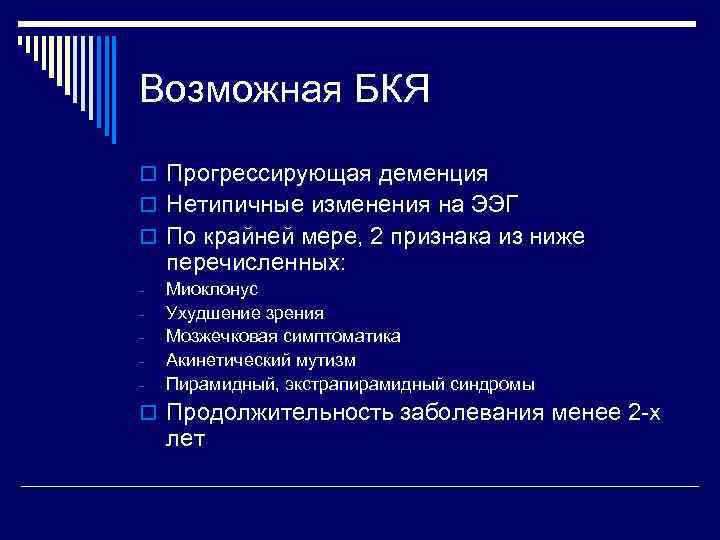 Возможная БКЯ

Прогрессирующая деменция

Нетипичные изменения на ЭЭГ

По крайней мере, 2 признака из ниже перечисленных:

- Миоклонус
- Ухудшение зрения
- Мозжечковая симптоматика
- Акинетический мутизм
- Пирамидный, экстрапирамидный синдромы

Продолжительность заболевания менее 2-х лет